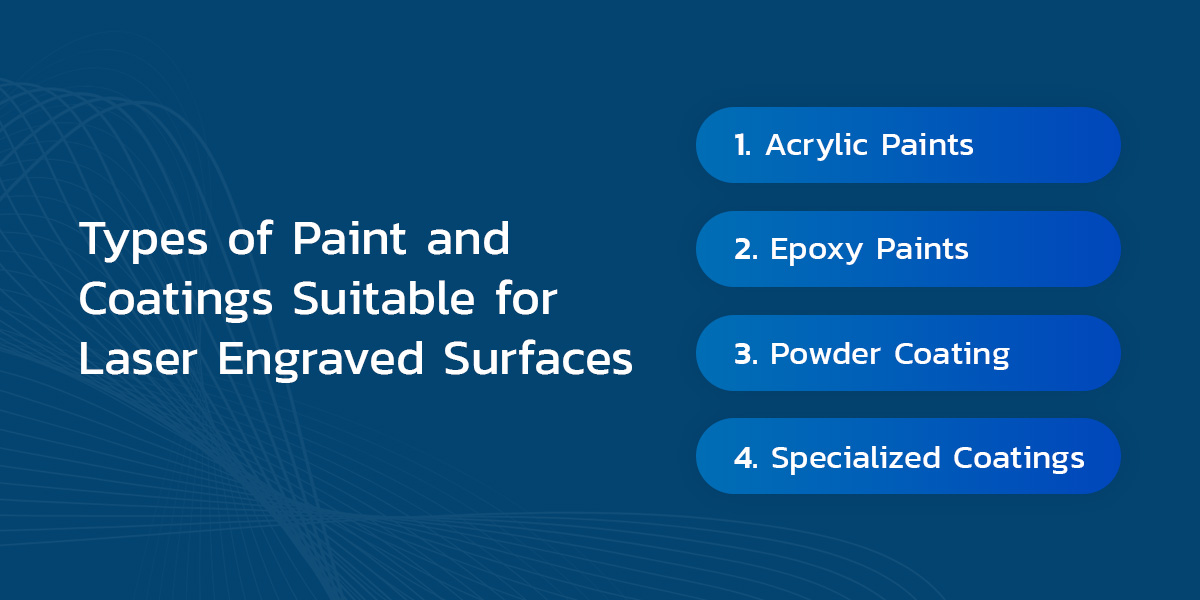 Types of Paint and Coatings Suitable for Laser Engraved Surfaces

1. Acrylic Paints

2. Epoxy Paints

3. Powder Coating

4. Specialized Coatings